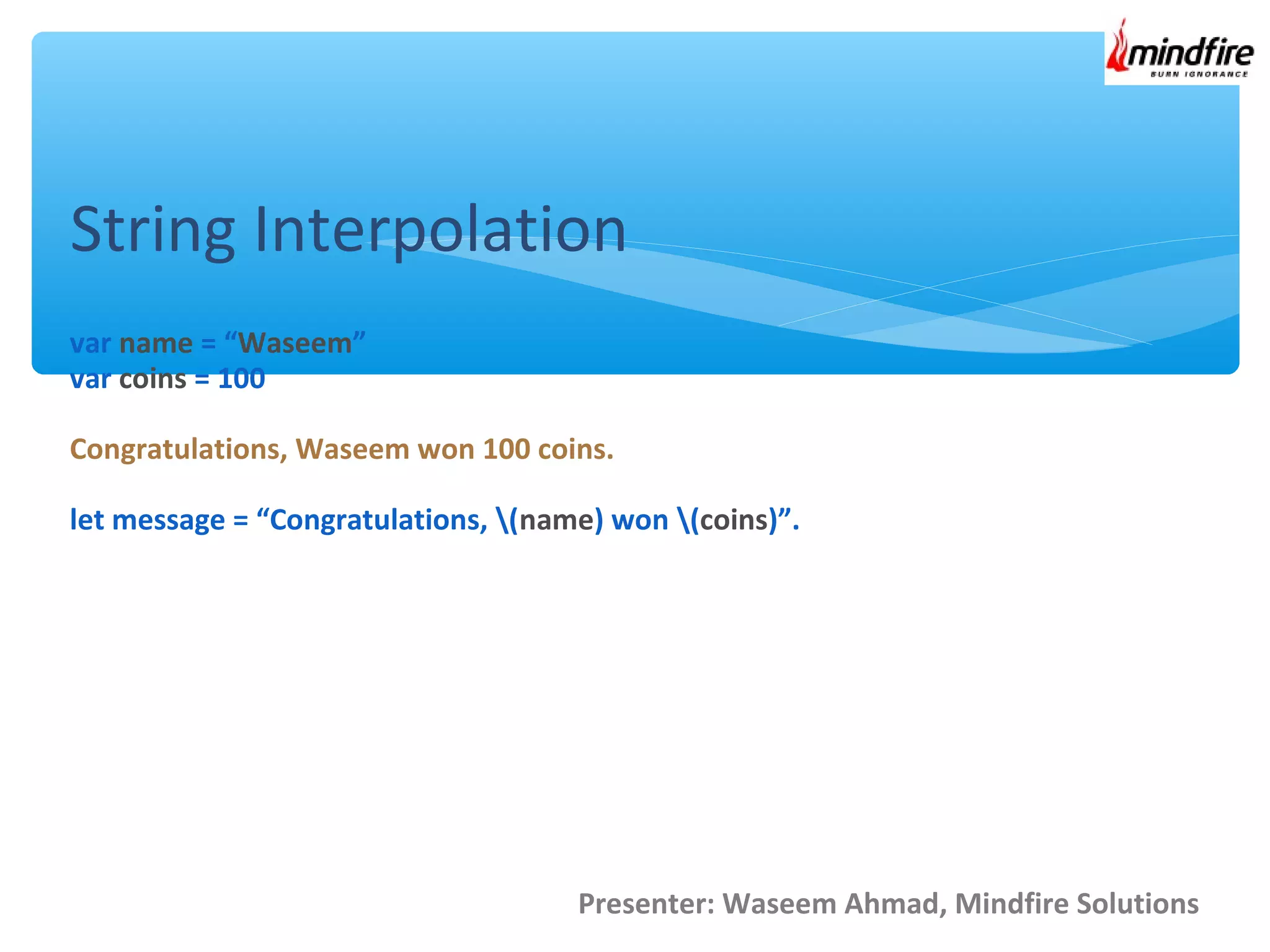 mindfire
BURN IGNORANCE

String Interpolation

var name = “Waseem”
var coins = 100

Congratulations, Waseem won 100 coins.

let message = “Congratulations, \(name) won \(coins)”.

Presenter: Waseem Ahmad, Mindfire Solutions